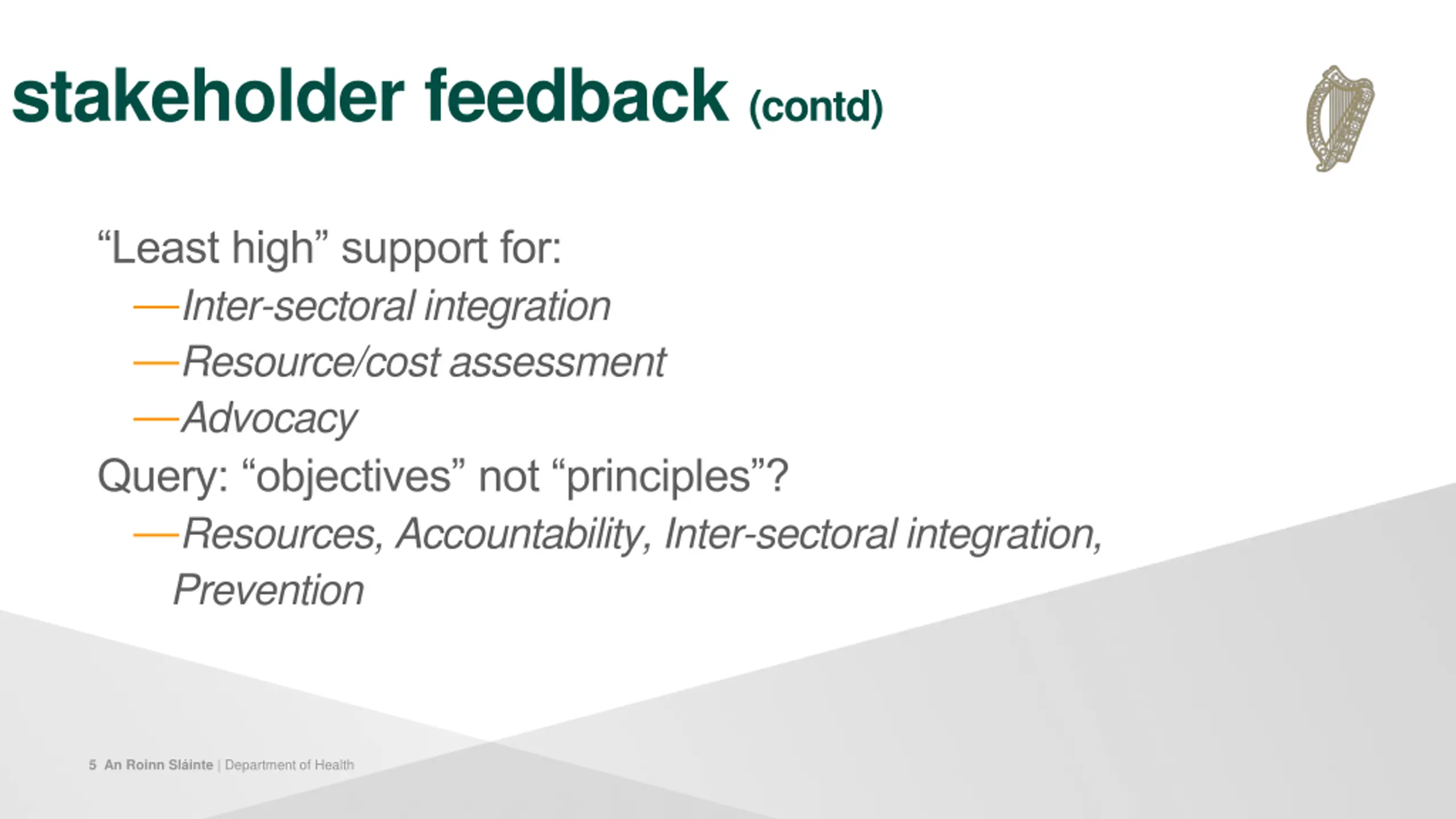 stakeholder feedback (contd)

“Least high” support for:

—Inter-sectoral integration

—Resource/cost assessment

—Advocacy

Query: “objectives” not “principles”?

—Resources, Accountability, Inter-sectoral integration, Prevention

5 An Roinn Sláinte | Department of Health